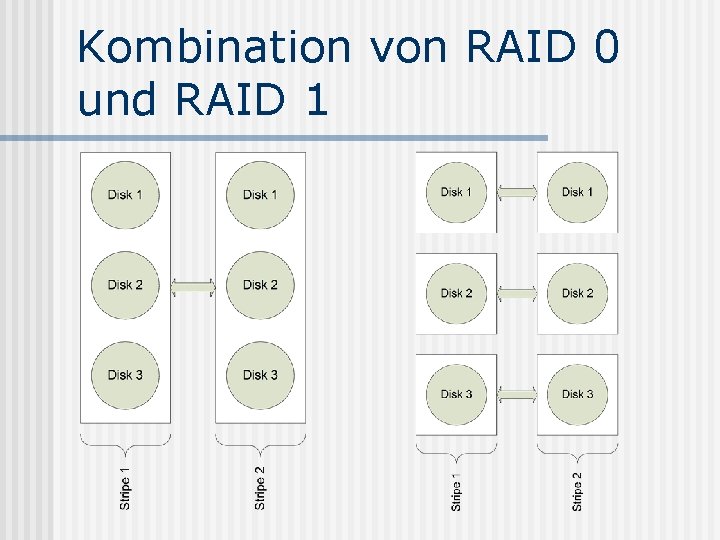 Kombination von RAID 0 und RAID 1

Disk 1
Disk 2
Disk 3
Stripe 1

Disk 1
Disk 2
Disk 3
Stripe 2

Disk 1
Disk 2
Disk 3
Stripe 1

Disk 1
Disk 2
Disk 3
Stripe 2